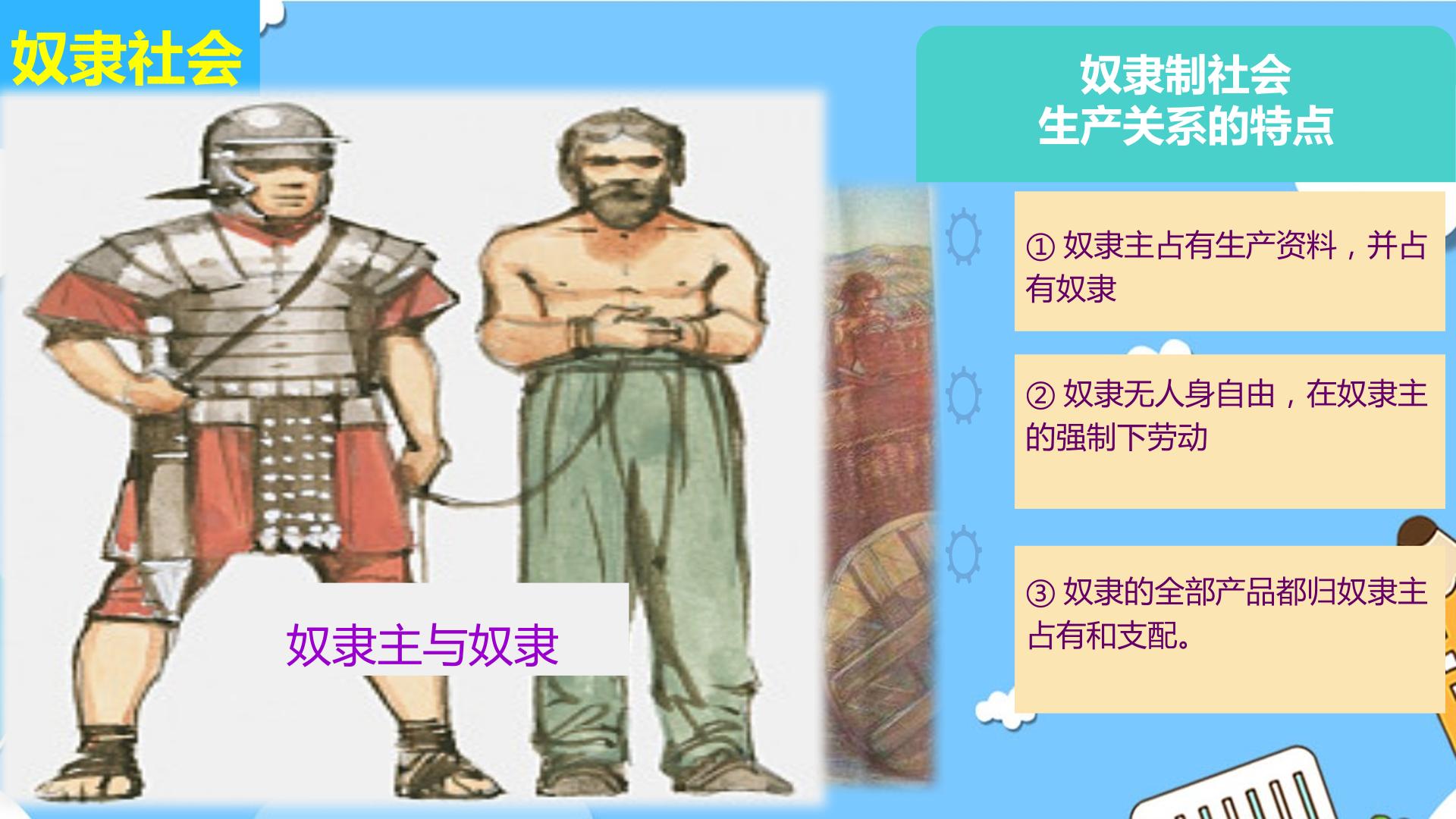 奴隶社会

奴隶主与奴隶

奴隶制社会
生产关系的特点

① 奴隶主占有生产资料，并占有奴隶

② 奴隶无人身自由，在奴隶主的强制下劳动

③ 奴隶的全部产品都归奴隶主占有和支配。